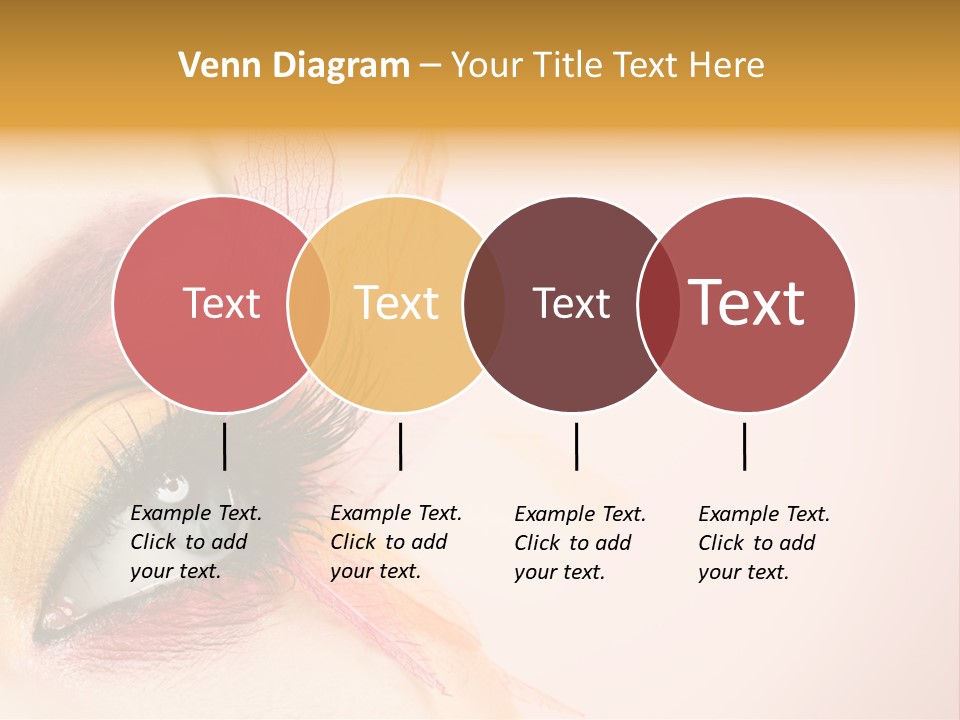 Venn Diagram – Your Title Text Here

Text

Text

Text

Text

Example Text. Click to add your text.

Example Text. Click to add your text.

Example Text. Click to add your text.

Example Text. Click to add your text.